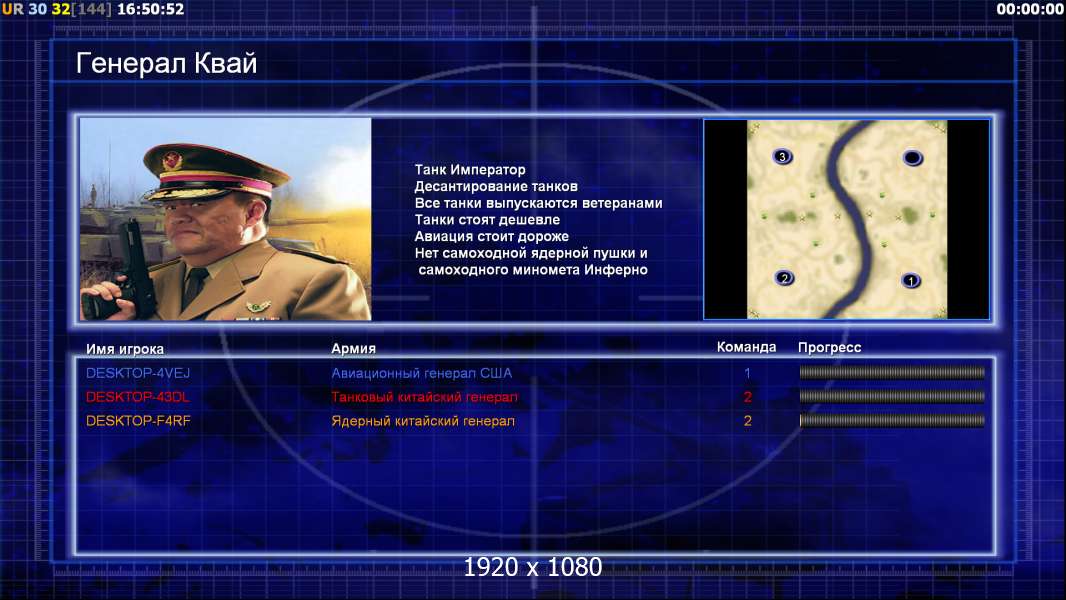 UR 30 32[144] 16:50:52

00:00:00

Генерал Квай

Танк Император
Десантирование танков
Все танки выпускаются ветеранами
Танки стоят дешевле
Авиация стоит дороже
Нет самоходной ядерной пушки и самоходного миномета Инферно

3
2
1

| Имя игрока | Армия | Команда | Прогресс |
|---|---|---|---|
| DESKTOP-4VEJ | Авиационный генерал США | 1 | |
| DESKTOP-43DL | Танковый китайский генерал | 2 | |
| DESKTOP-F4RF | Ядерный китайский генерал | 2 | |

1920 x 1080